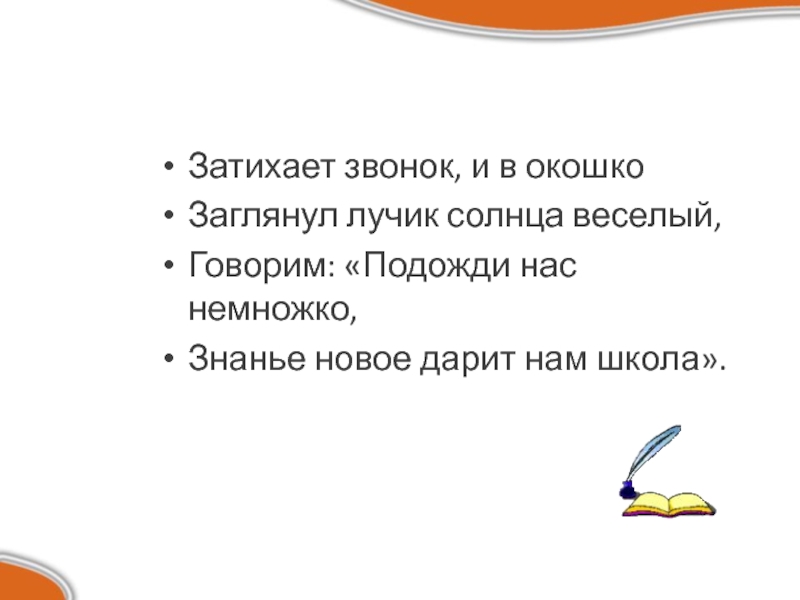 • Затихает звонок, и в окошко
• Заглянул лучик солнца веселый,
• Говорим: «Подожди нас немножко,
• Знанье новое дарит нам школа».